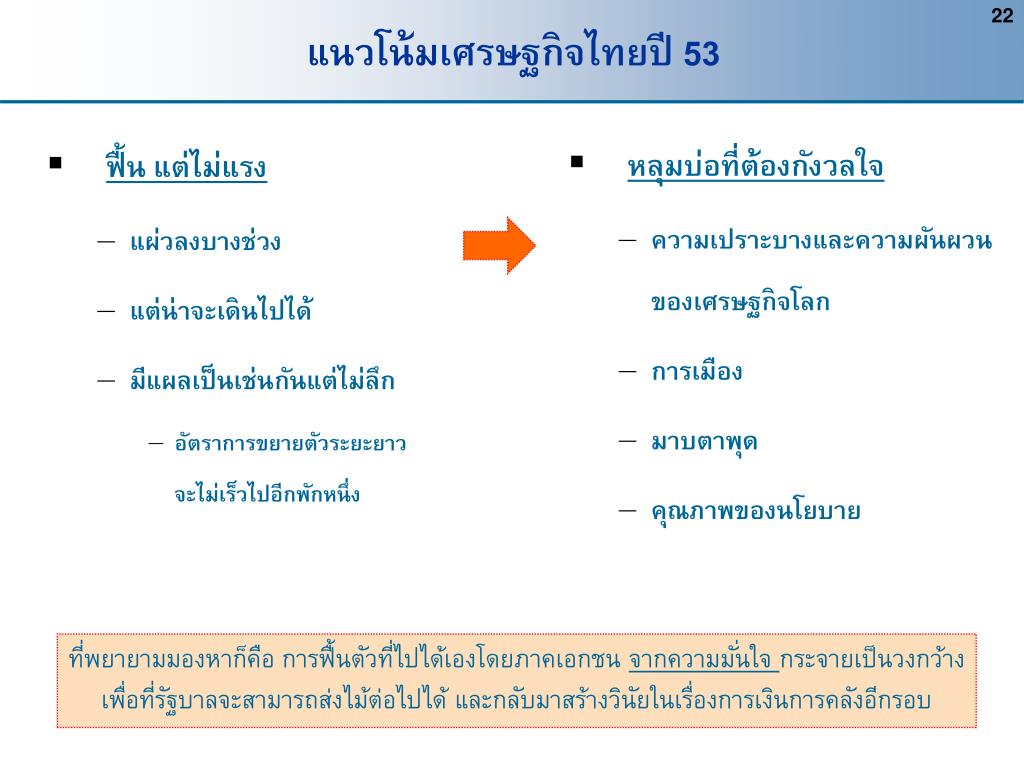 22

แนวโน้มเศรษฐกิจไทยปี 53

▪ ฟื้น แต่ไม่แรง

– แผ่วลงบางช่วง

– แต่น่าจะเดินไปได้

– มีแผลเป็นเช่นกันแต่ไม่ลึก

– อัตราการขยายตัวระยะยาวจะไม่เร็วไปอีกพักหนึ่ง

▪ หลุมบ่อที่ต้องกังวลใจ

– ความเปราะบางและความผันผวนของเศรษฐกิจโลก

– การเมือง

– มาบตาพุด

– คุณภาพของนโยบาย

ที่พยายามมองหาก็คือ การฟื้นตัวที่ไปได้เองโดยภาคเอกชน จากความมั่นใจ กระจายเป็นวงกว้าง เพื่อที่รัฐบาลจะสามารถส่งไม้ต่อไปได้ และกลับมาสร้างวินัยในเรื่องการเงินการคลังอีกรอบ